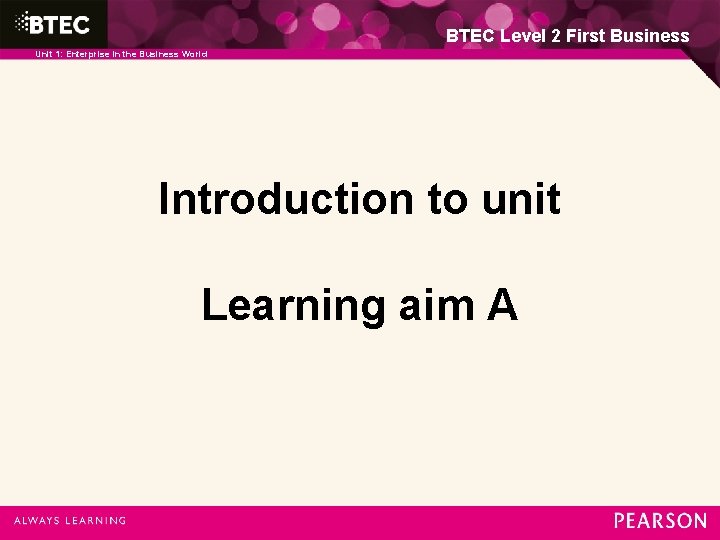 BTEC

BTEC Level 2 First Business

Unit 1: Enterprise in the Business World

Introduction to unit

Learning aim A

ALWAYS LEARNING

PEARSON